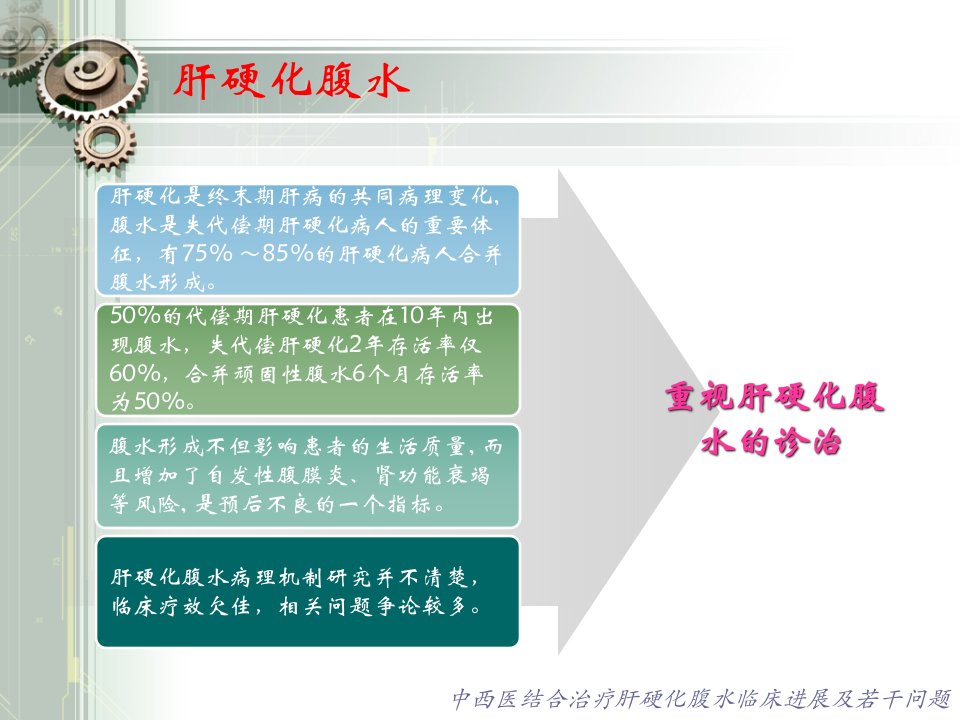 肝硬化腹水

肝硬化是终末期肝病的共同病理变化，腹水是失代偿期肝硬化病人的重要体征，有75% ～85%的肝硬化病人合并腹水形成。

50%的代偿期肝硬化患者在10年内出现腹水，失代偿肝硬化2年存活率仅60%，合并顽固性腹水6个月存活率为50%。

腹水形成不但影响患者的生活质量，而且增加了自发性腹膜炎、肾功能衰竭等风险，是预后不良的一个指标。

肝硬化腹水病理机制研究并不清楚，临床疗效欠佳，相关问题争论较多。

重视肝硬化腹水的诊治

中西医结合治疗肝硬化腹水临床进展及若干问题